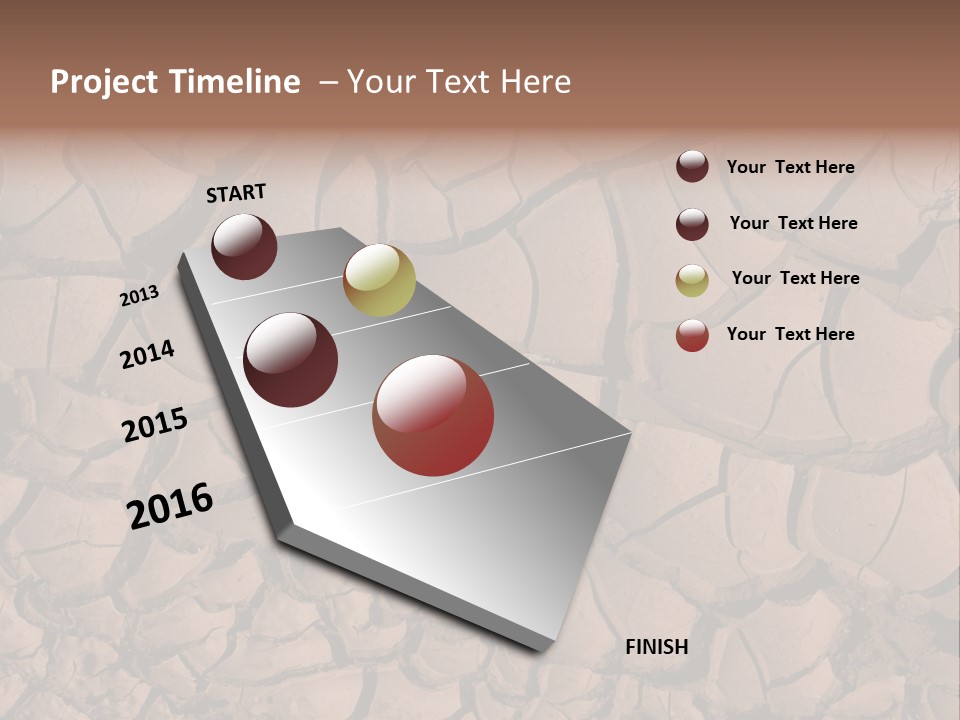 Project Timeline – Your Text Here

START

2013

2014

2015

2016

FINISH

Your Text Here

Your Text Here

Your Text Here

Your Text Here